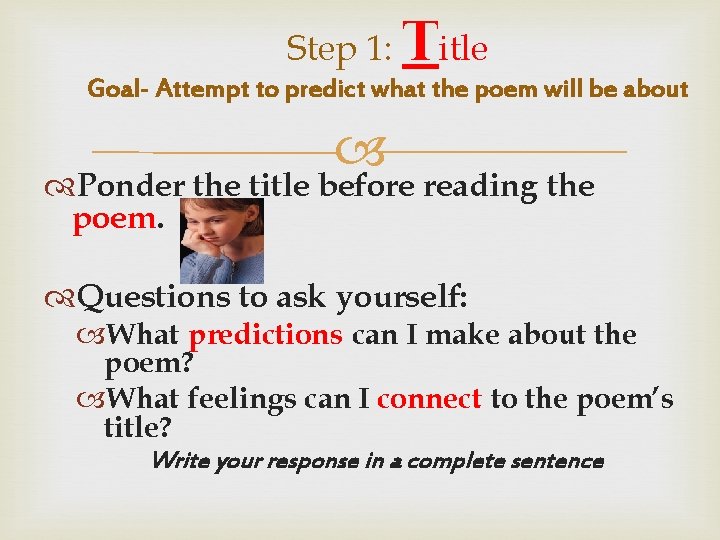 Step 1: Title

Goal- Attempt to predict what the poem will be about

Ponder the title before reading the poem.

Questions to ask yourself:

What predictions can I make about the poem?

What feelings can I connect to the poem's title?

Write your response in a complete sentence